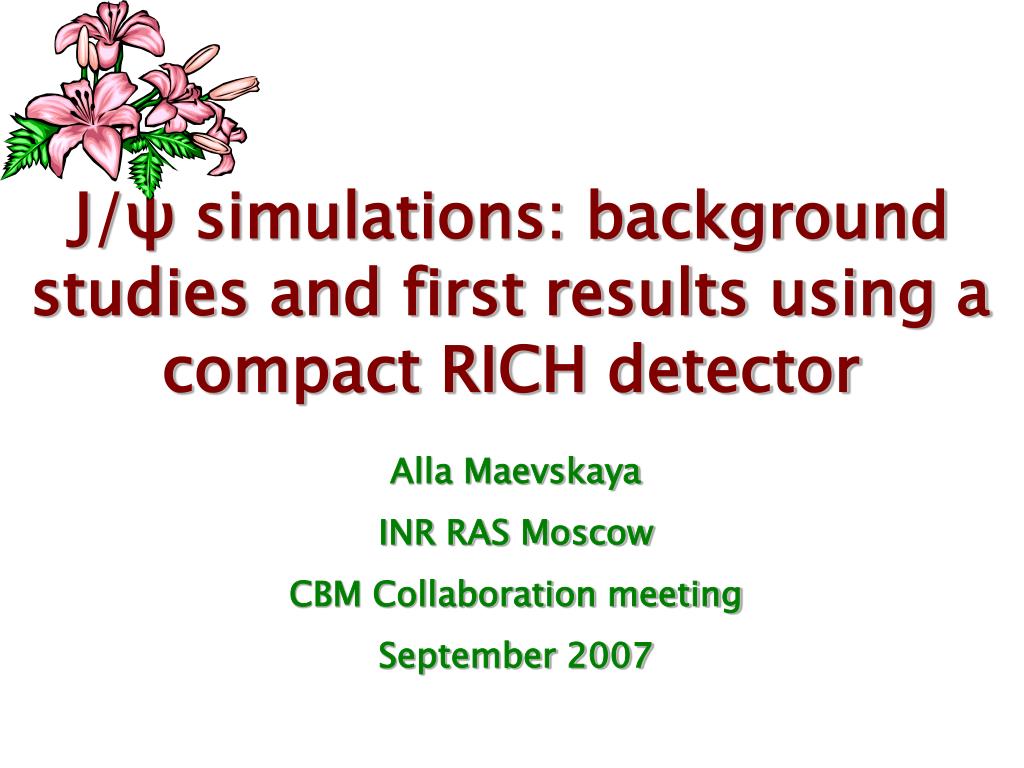 J/ψ simulations: background studies and first results using a compact RICH detector

Alla Maevskaya

INR RAS Moscow

CBM Collaboration meeting

September 2007